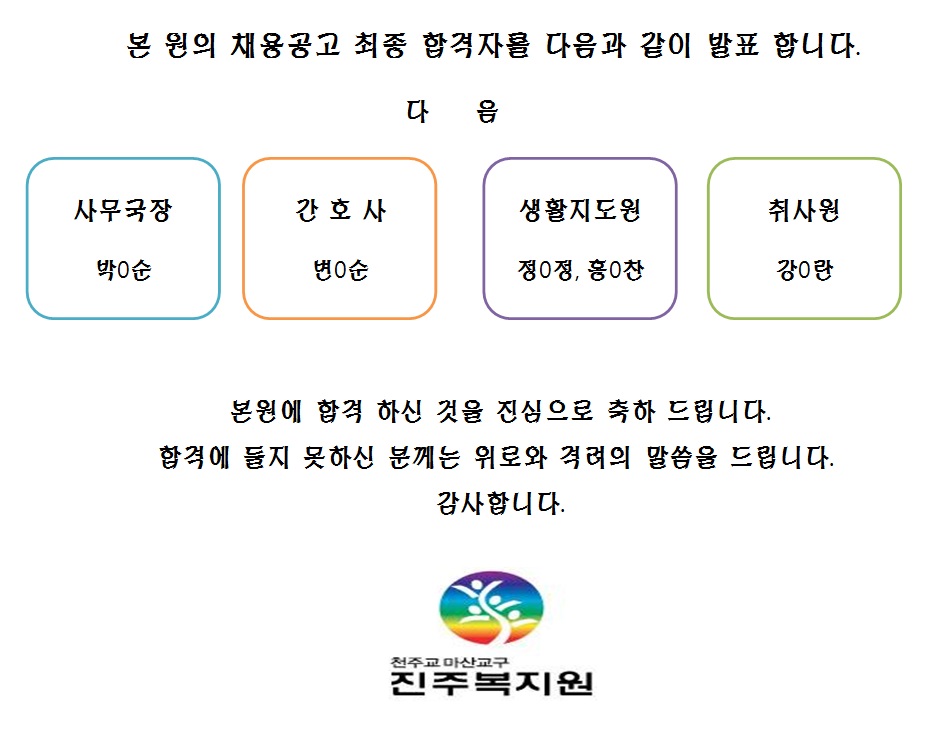 본 원의 채용공고 최종 합격자를 다음과 같이 발표 합니다.

다 음

사무국장
박0순

간 호 사
변0순

생활지도원
정0정, 홍0찬

취사원
강0란

본원에 합격 하신 것을 진심으로 축하 드립니다.
합격에 들지 못하신 분께는 위로와 격려의 말씀을 드립니다.
감사합니다.

천주교 마산교구
진주복지원